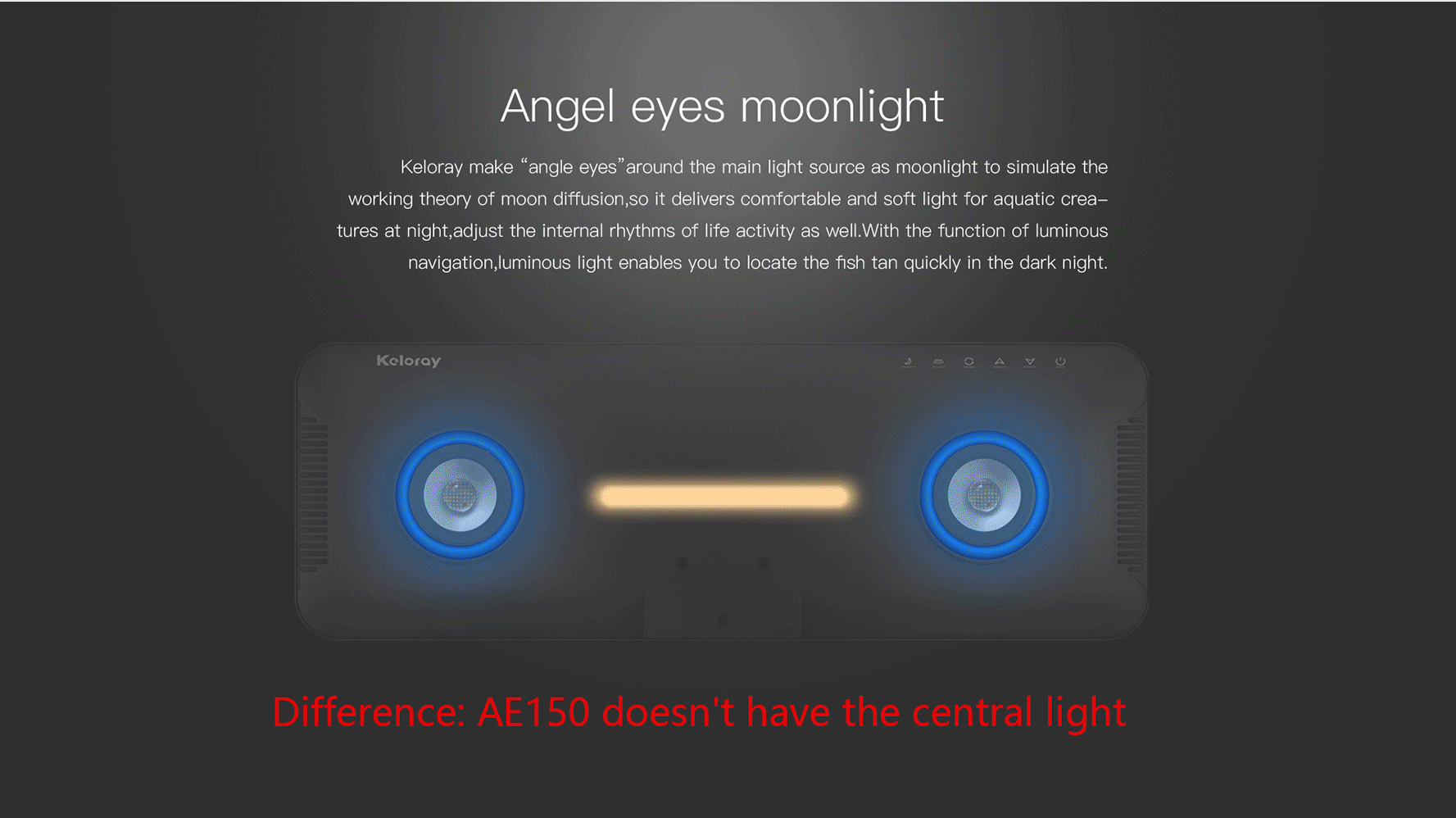 Angel eyes moonlight

Keloray make “angle eyes”around the main light source as moonlight to simulate the working theory of moon diffusion,so it delivers comfortable and soft light for aquatic creatures at night,adjust the internal rhythms of life activity as well.With the function of luminous navigation,luminous light enables you to locate the fish tan quickly in the dark night.

Keloray

Difference: AE150 doesn't have the central light